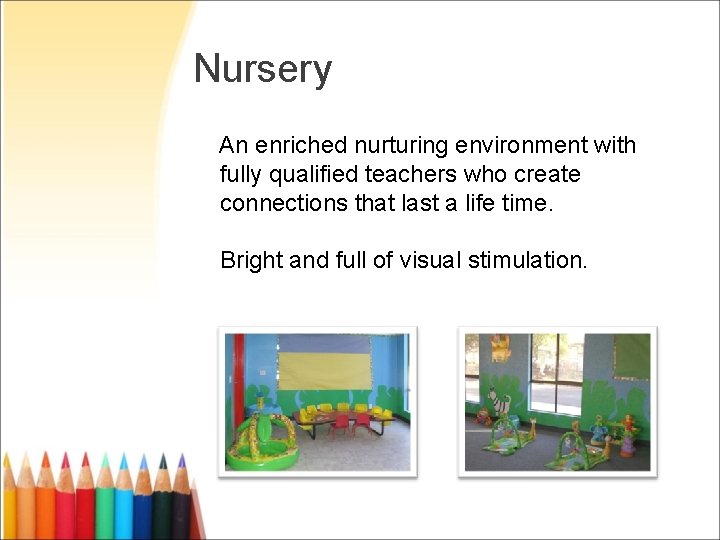 Nursery

An enriched nurturing environment with fully qualified teachers who create connections that last a life time.

Bright and full of visual stimulation.